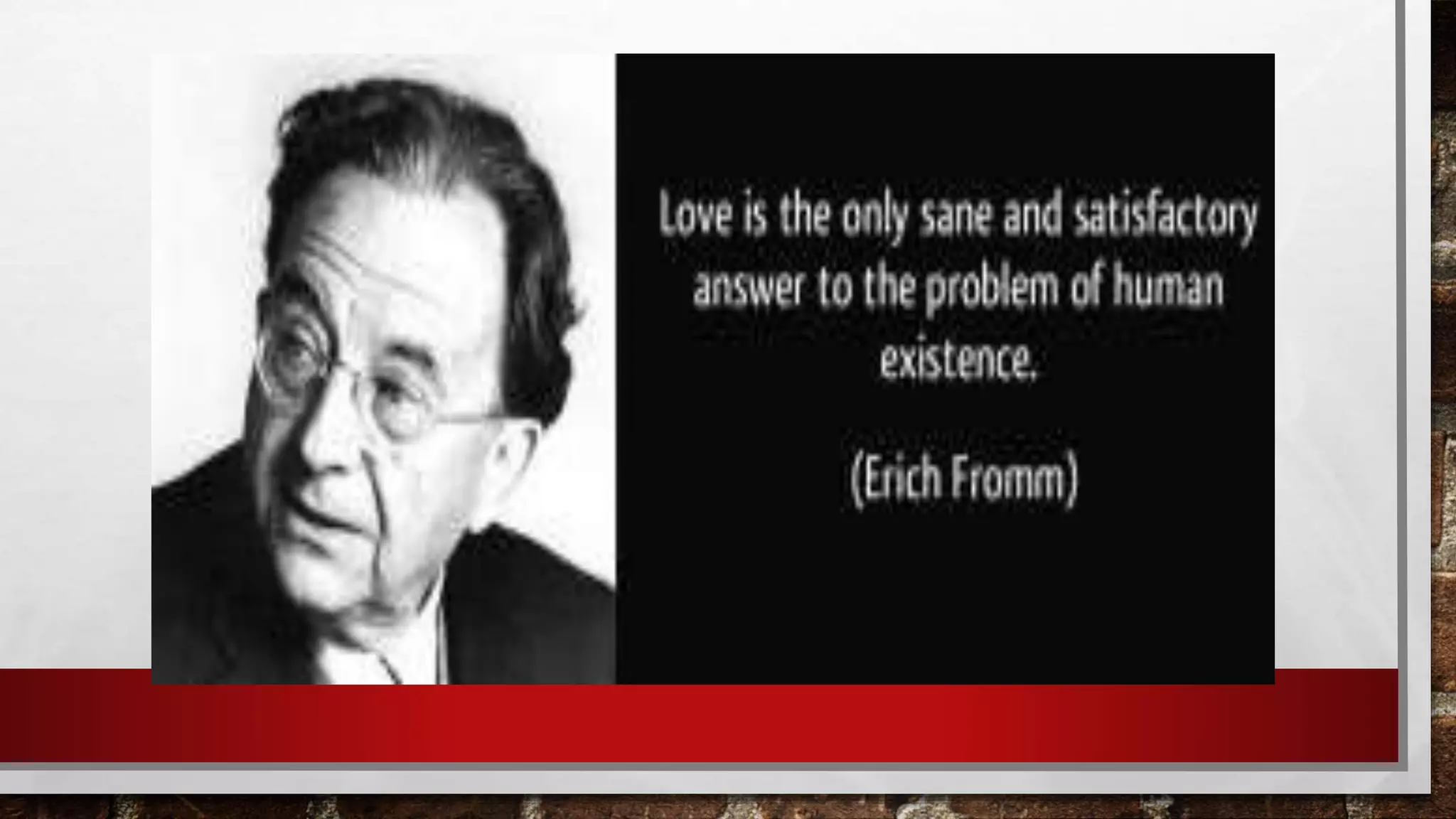 Love is the only sane and satisfactory answer to the problem of human existence.

(Erich Fromm)